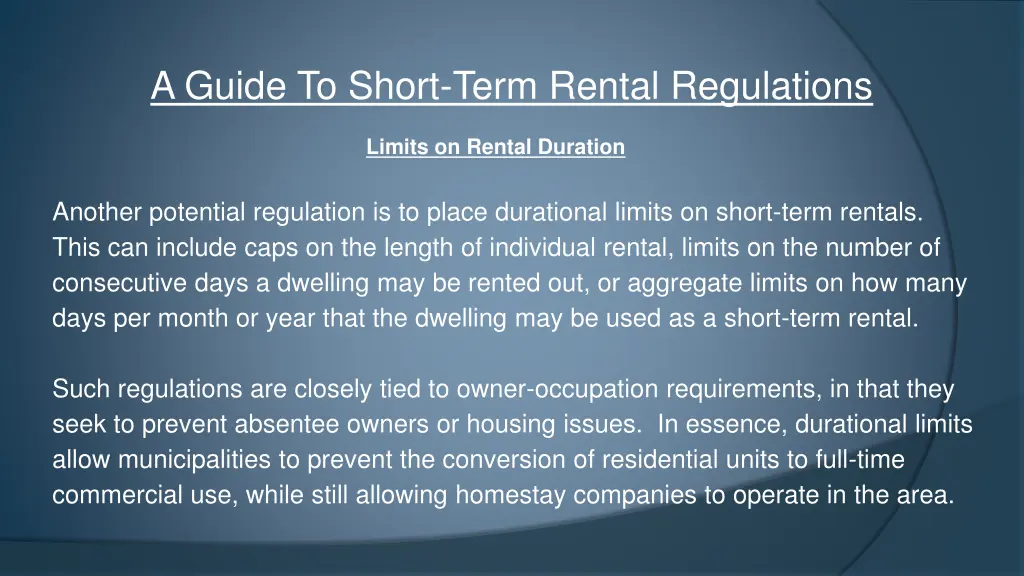 A Guide To Short-Term Rental Regulations

Limits on Rental Duration

Another potential regulation is to place durational limits on short-term rentals. This can include caps on the length of individual rental, limits on the number of consecutive days a dwelling may be rented out, or aggregate limits on how many days per month or year that the dwelling may be used as a short-term rental.

Such regulations are closely tied to owner-occupation requirements, in that they seek to prevent absentee owners or housing issues. In essence, durational limits allow municipalities to prevent the conversion of residential units to full-time commercial use, while still allowing homestay companies to operate in the area.